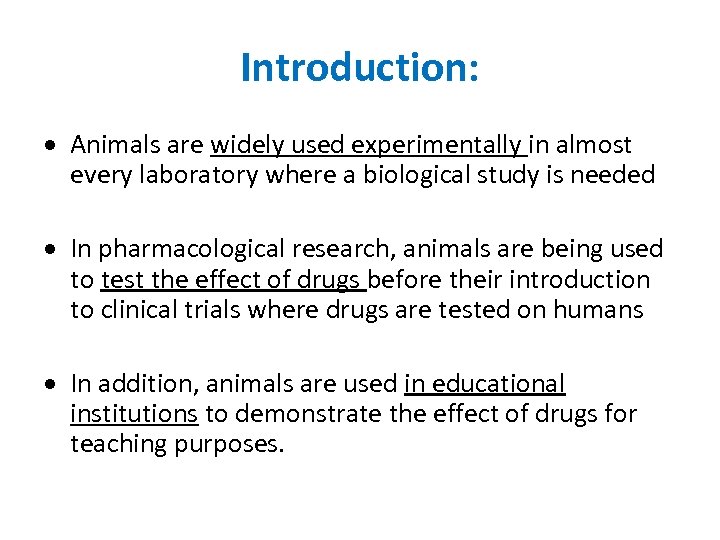 Introduction:

• Animals are widely used experimentally in almost every laboratory where a biological study is needed

• In pharmacological research, animals are being used to test the effect of drugs before their introduction to clinical trials where drugs are tested on humans

• In addition, animals are used in educational institutions to demonstrate the effect of drugs for teaching purposes.